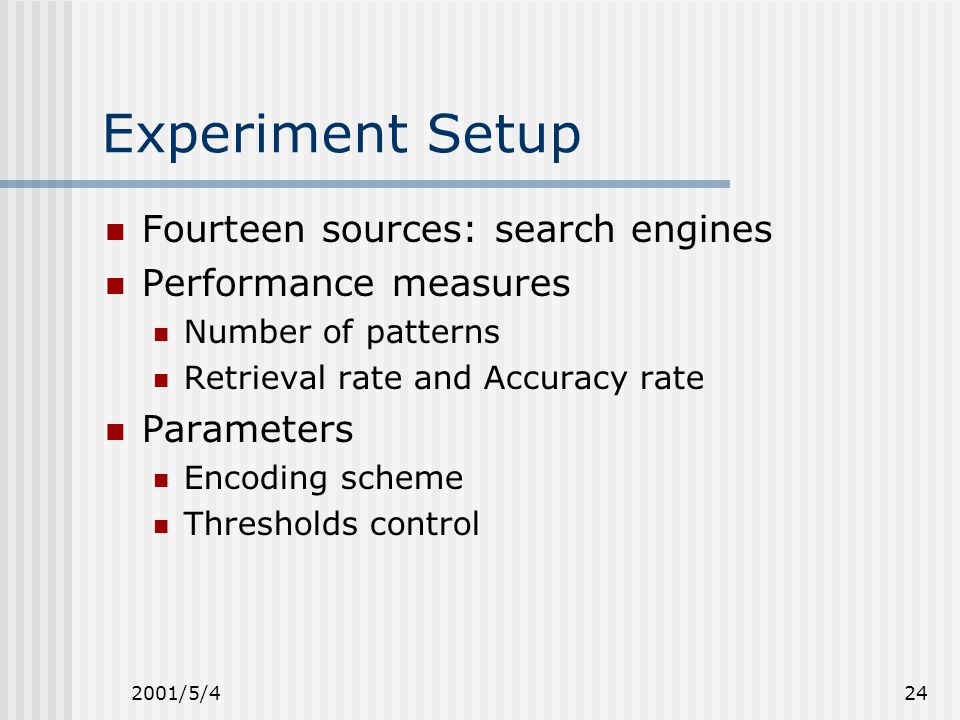 Experiment Setup

- Fourteen sources: search engines
- Performance measures
  - Number of patterns
  - Retrieval rate and Accuracy rate
- Parameters
  - Encoding scheme
  - Thresholds control

2001/5/4

24